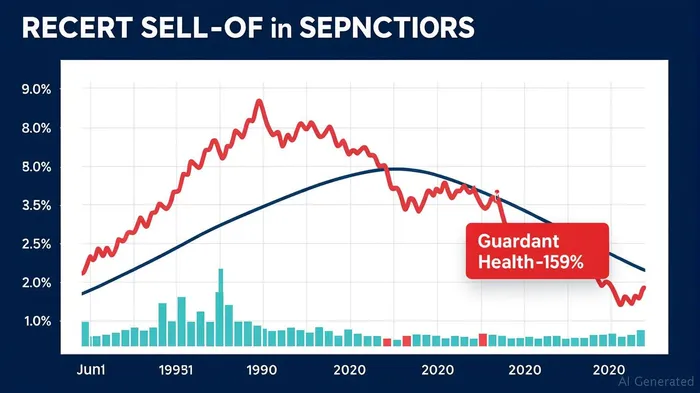 RECERT SELL-OF in SEPNCTIORS

9.0%
8.0%
8.0%
3.5%
2.5%
2.0%
1.0%

Guardant Health-159%

Jun1
19951
1990
2020
2020
2020
2020

AI Generated